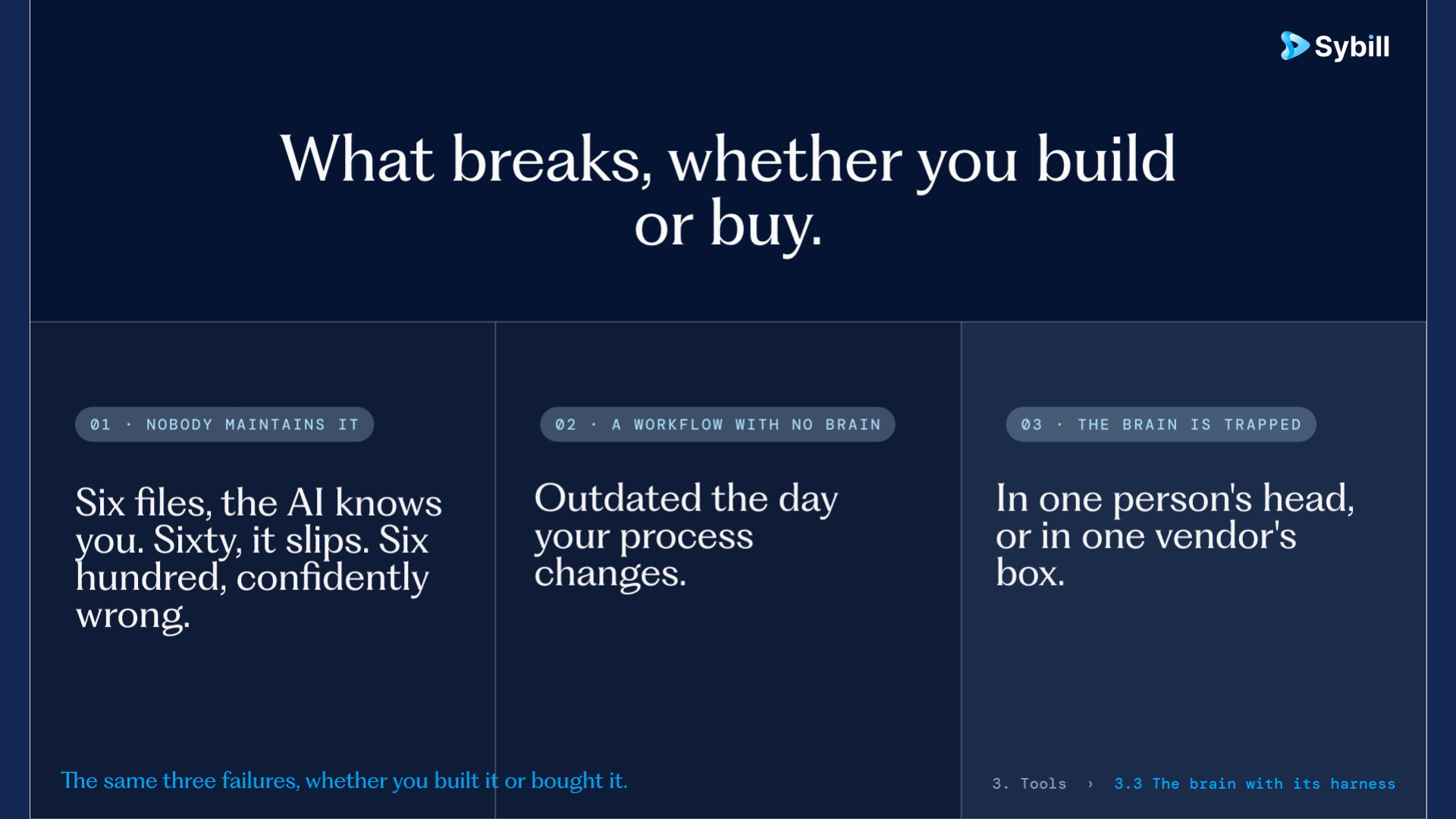 Sybill

What breaks, whether you build or buy.

01 · NOBODY MAINTAINS IT

Six files, the AI knows you. Sixty, it slips. Six hundred, confidently wrong.

02 · A WORKFLOW WITH NO BRAIN

Outdated the day your process changes.

03 · THE BRAIN IS TRAPPED

In one person's head, or in one vendor's box.

The same three failures, whether you built it or bought it.

3. Tools › 3.3 The brain with its harness